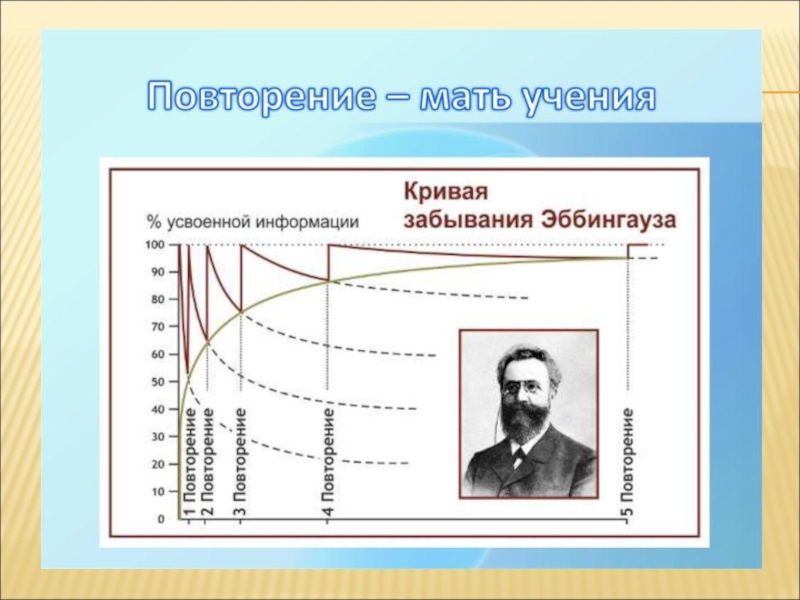 Повторение – мать учения

Кривая забывания Эббингауза

% усвоенной информации

100
90
80
70
60
50
40
30
20
10
0

1 Повторение
2 Повторение
3 Повторение
4 Повторение
5 Повторение